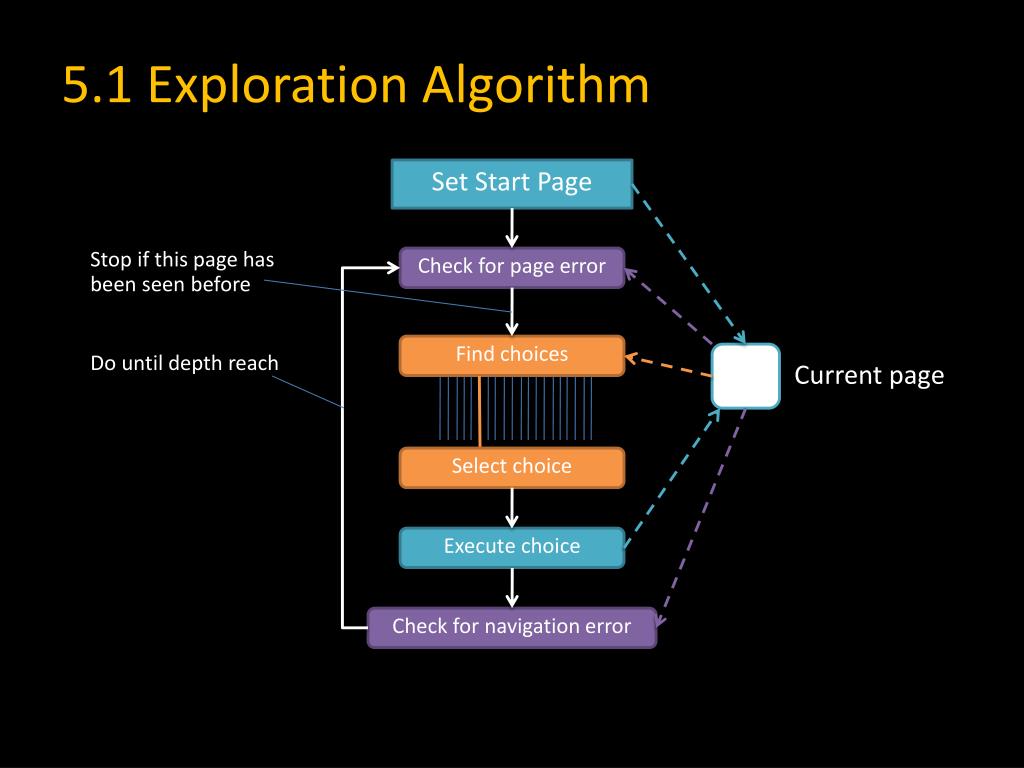 5.1 Exploration Algorithm

Set Start Page

Stop if this page has been seen before

Check for page error

Do until depth reach

Find choices

Current page

Select choice

Execute choice

Check for navigation error